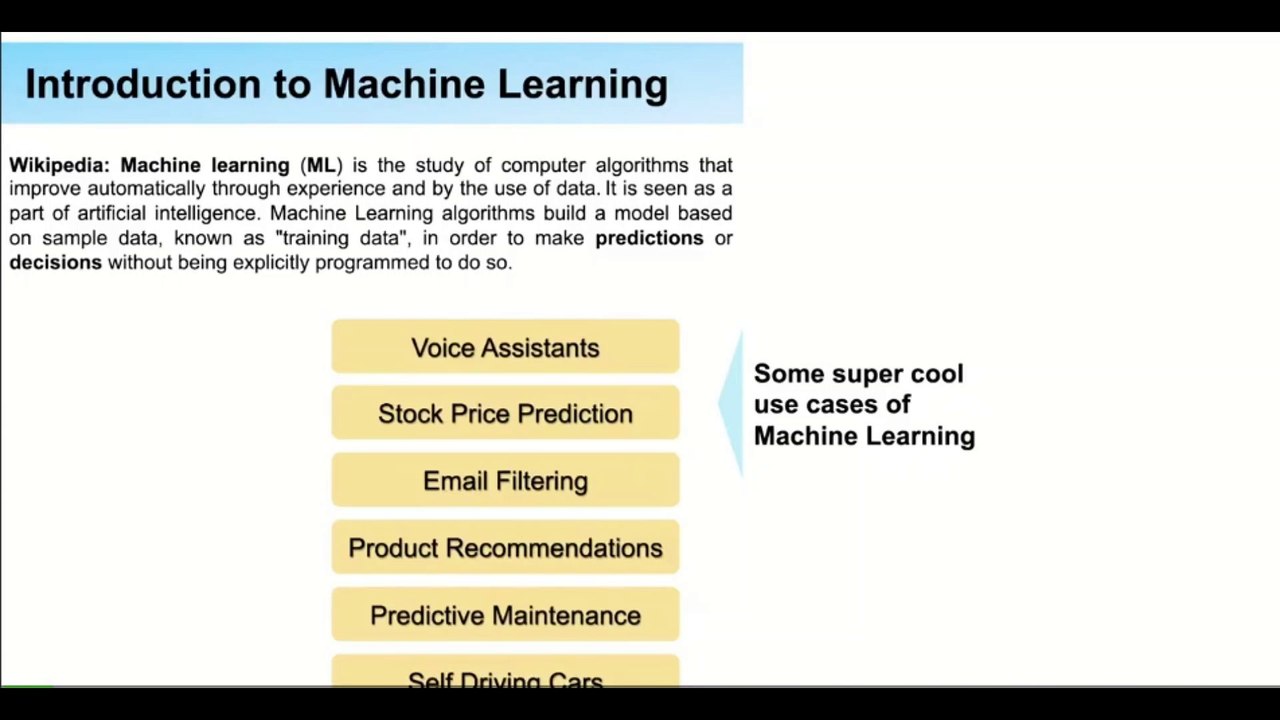 Introduction to Machine Learning

Wikipedia: Machine learning (ML) is the study of computer algorithms that improve automatically through experience and by the use of data. It is seen as a part of artificial intelligence. Machine Learning algorithms build a model based on sample data, known as "training data", in order to make predictions or decisions without being explicitly programmed to do so.

Voice Assistants

Stock Price Prediction

Email Filtering

Product Recommendations

Predictive Maintenance

Self Driving Cars

Some super cool use cases of Machine Learning